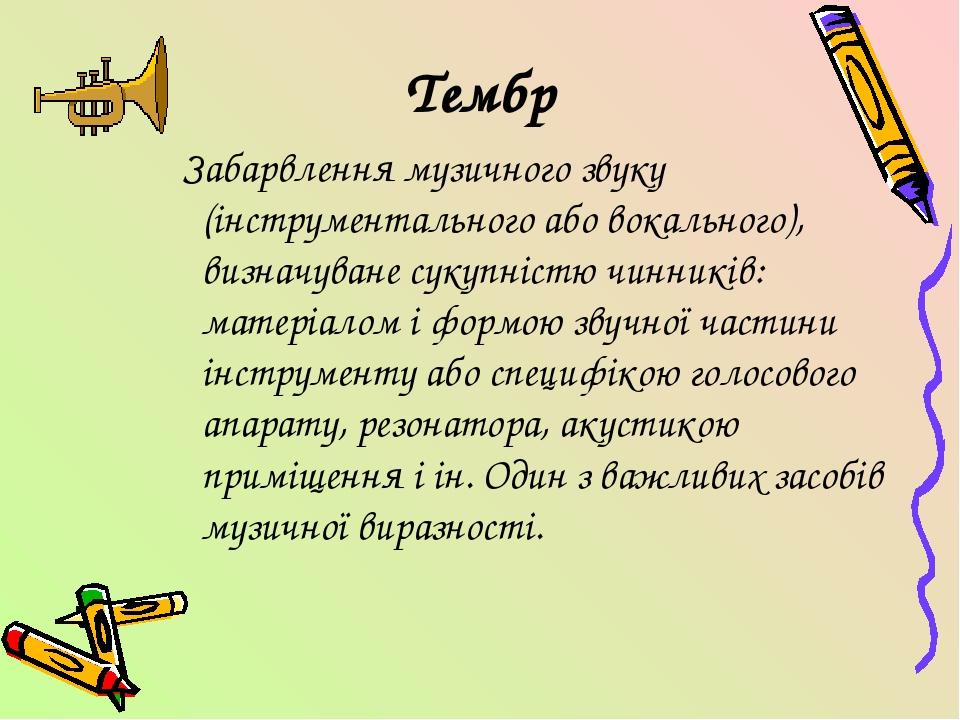 Тембр

Забарвлення музичного звуку (інструментального або вокального), визначуване сукупністю чинників: матеріалом і формою звучної частини інструменту або специфікою голосового апарату, резонатора, акустикою приміщення і ін. Один з важливих засобів музичної виразності.